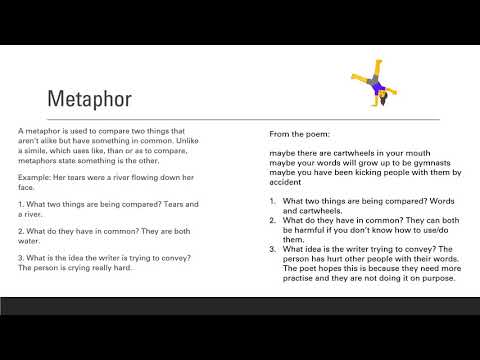 Metaphor

A metaphor is used to compare two things that aren't alike but have something in common. Unlike a simile, which uses like, than or as to compare, metaphors state something is the other.

Example: Her tears were a river flowing down her face.

1. What two things are being compared? Tears and a river.

2. What do they have in common? They are both water.

3. What is the idea the writer is trying to convey? The person is crying really hard.

From the poem:

maybe there are cartwheels in your mouth
maybe your words will grow up to be gymnasts
maybe you have been kicking people with them by accident

1. What two things are being compared? Words and cartwheels.
2. What do they have in common? They can both be harmful if you don't know how to use/do them.
3. What idea is the writer trying to convey? The person has hurt other people with their words. The poet hopes this is because they need more practise and they are not doing it on purpose.